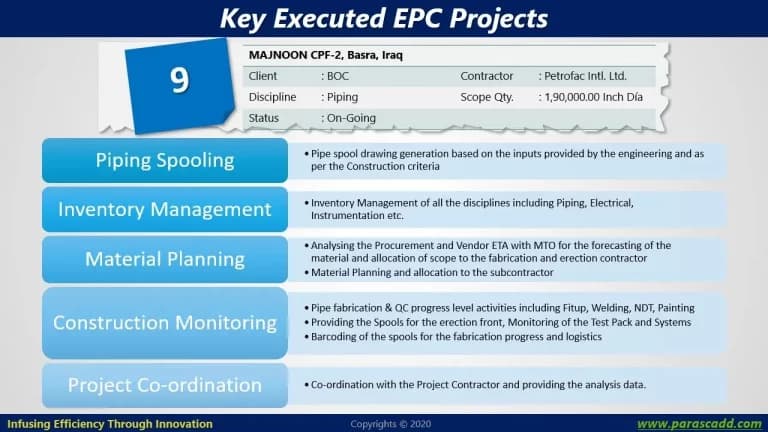 Key Executed EPC Projects

9

MAJNOON CPF-2, Basra, Iraq

| Client | : BOC | Contractor | : Petrofac Intl. Ltd. |
|---|---|---|---|
| Discipline | : Piping | Scope Qty. | : 1,90,000.00 Inch Dia |
| Status | : On-Going | | |

Piping Spooling
• Pipe spool drawing generation based on the inputs provided by the engineering and as per the Construction criteria

Inventory Management
• Inventory Management of all the disciplines including Piping, Electrical, Instrumentation etc.

Material Planning
• Analysing the Procurement and Vendor ETA with MTO for the forecasting of the material and allocation of scope to the fabrication and erection contractor
• Material Planning and allocation to the subcontractor

Construction Monitoring
• Pipe fabrication & QC progress level activities including Fitup, Welding, NDT, Painting
• Providing the Spools for the erection front, Monitoring of the Test Pack and Systems
• Barcoding of the spools for the fabrication progress and logistics

Project Co-ordination
• Co-ordination with the Project Contractor and providing the analysis data.

Infusing Efficiency Through Innovation
Copyrights © 2020
www.parascadd.com